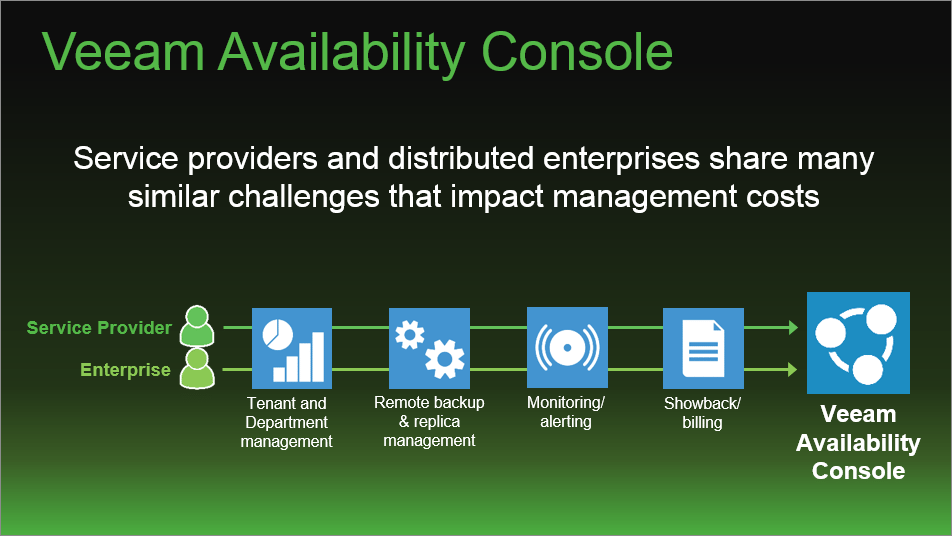 Veeam Availability Console

Service providers and distributed enterprises share many similar challenges that impact management costs

Service Provider

Enterprise

Tenant and Department management

Remote backup & replica management

Monitoring/ alerting

Showback/ billing

Veeam Availability Console